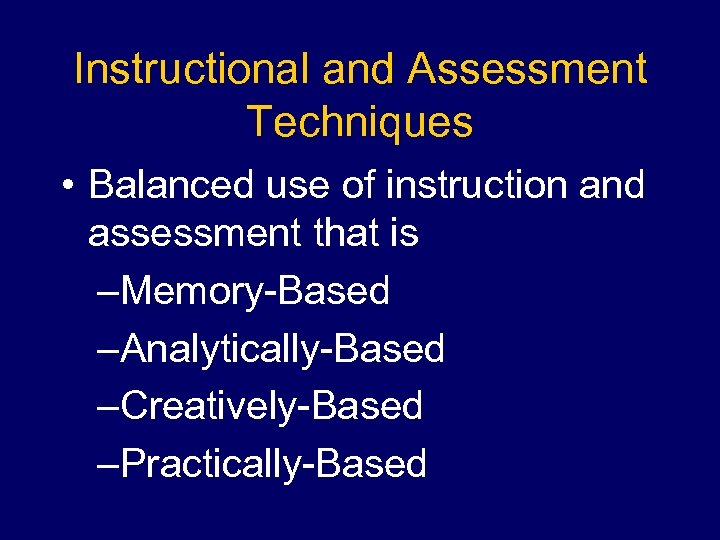 Instructional and Assessment Techniques

• Balanced use of instruction and assessment that is
–Memory-Based
–Analytically-Based
–Creatively-Based
–Practically-Based